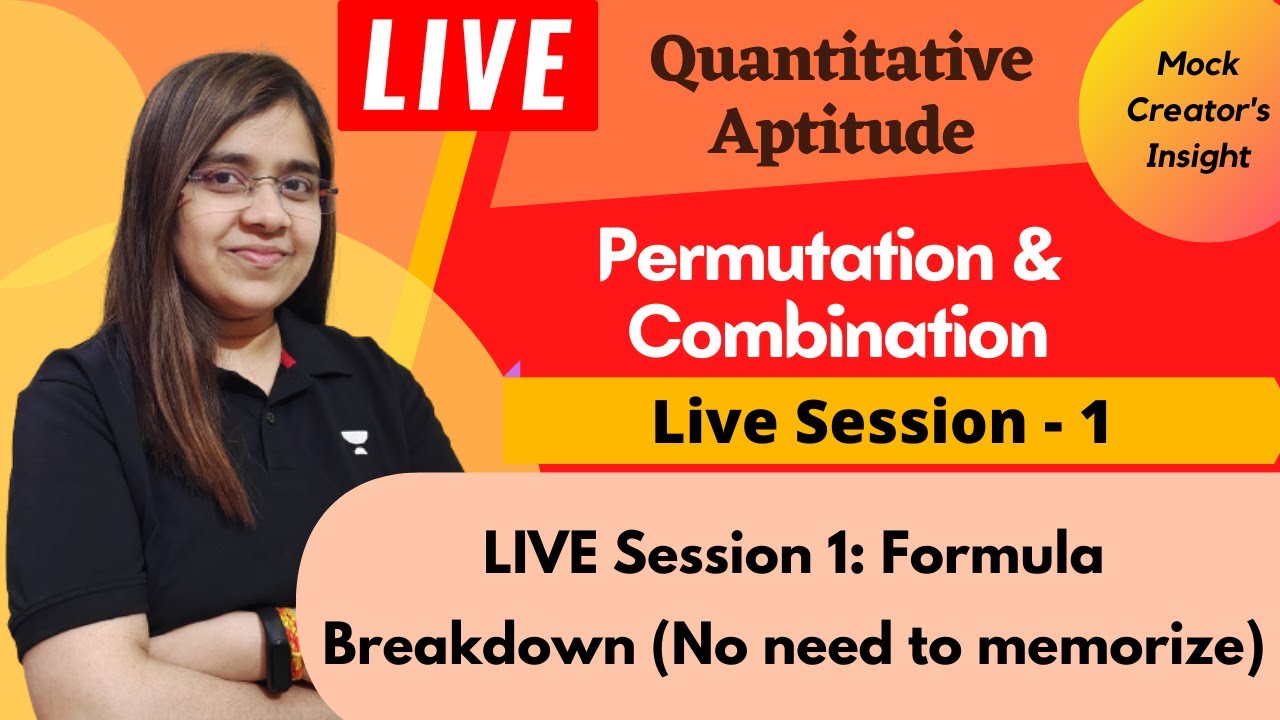 LIVE

Quantitative Aptitude

Mock Creator's Insight

Permutation & Combination

Live Session - 1

LIVE Session 1: Formula Breakdown (No need to memorize)